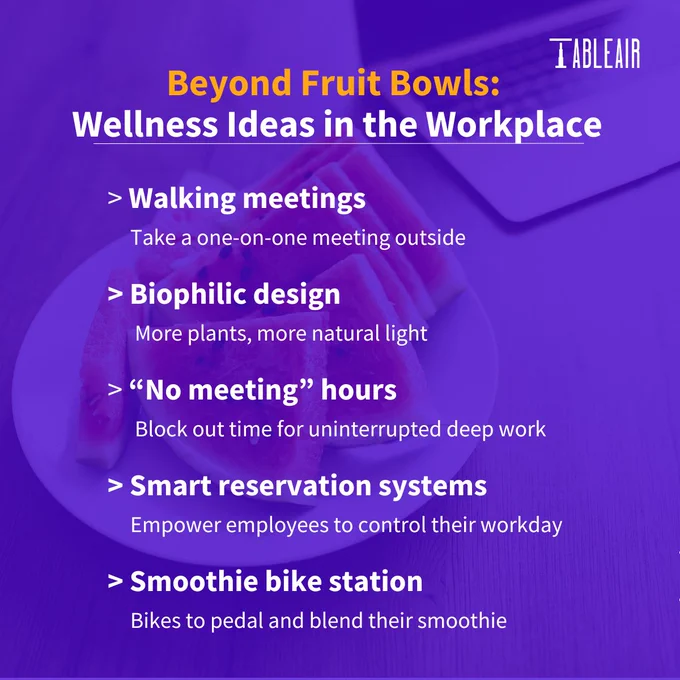 TABLEAIR

Beyond Fruit Bowls:
Wellness Ideas in the Workplace

> Walking meetings
Take a one-on-one meeting outside

> Biophilic design
More plants, more natural light

> “No meeting” hours
Block out time for uninterrupted deep work

> Smart reservation systems
Empower employees to control their workday

> Smoothie bike station
Bikes to pedal and blend their smoothie